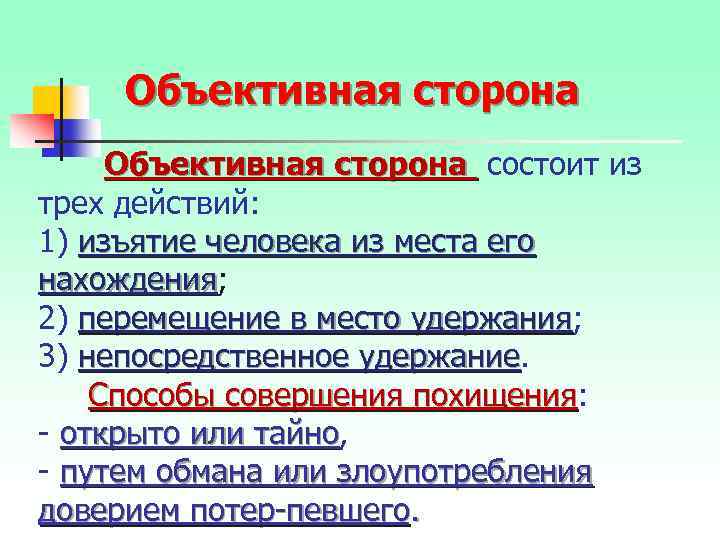 Объективная сторона

Объективная сторона состоит из трех действий:
1) изъятие человека из места его нахождения;
2) перемещение в место удержания;
3) непосредственное удержание.
Способы совершения похищения:
- открыто или тайно,
- путем обмана или злоупотребления доверием потер-певшего.